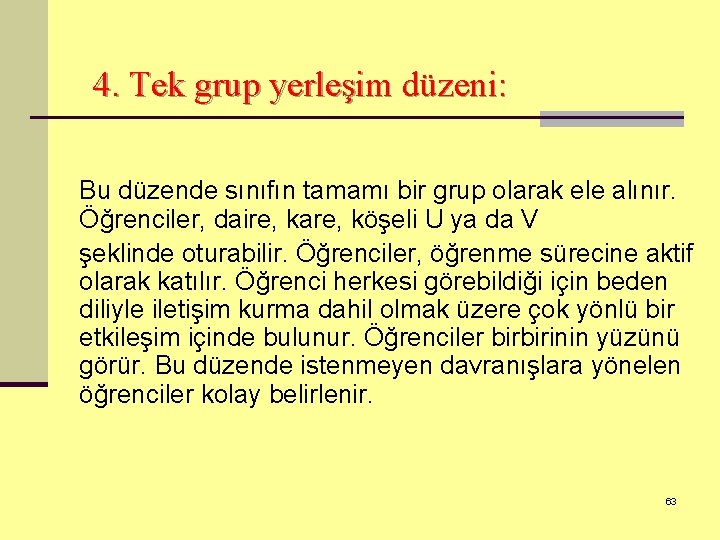 4. Tek grup yerleşim düzeni:

Bu düzende sınıfın tamamı bir grup olarak ele alınır. Öğrenciler, daire, kare, köşeli U ya da V şeklinde oturabilir. Öğrenciler, öğrenme sürecine aktif olarak katılır. Öğrenci herkesi görebildiği için beden diliyle iletişim kurma dahil olmak üzere çok yönlü bir etkileşim içinde bulunur. Öğrenciler birbirinin yüzünü görür. Bu düzende istenmeyen davranışlara yönelen öğrenciler kolay belirlenir.

63